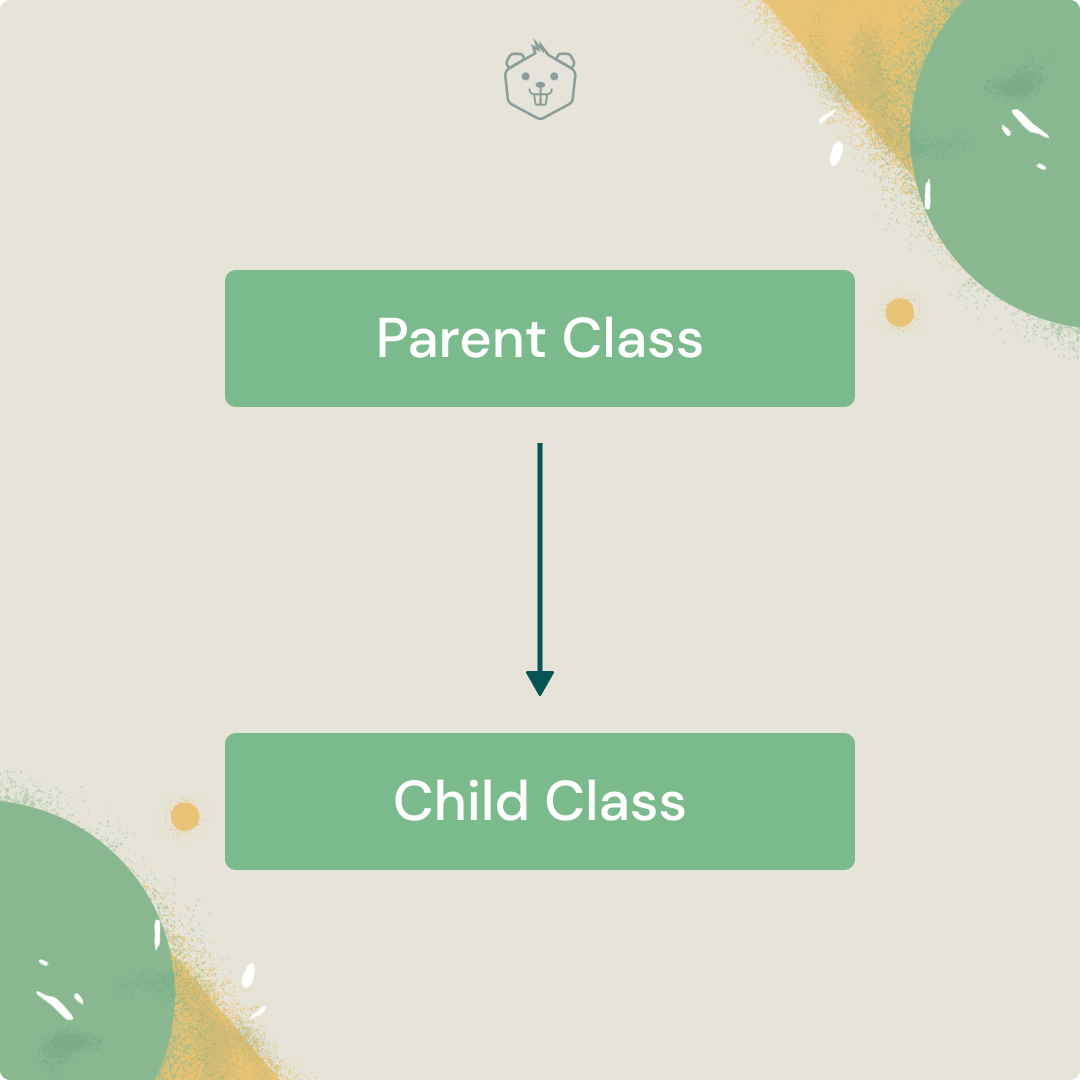 Parent Class

Child Class